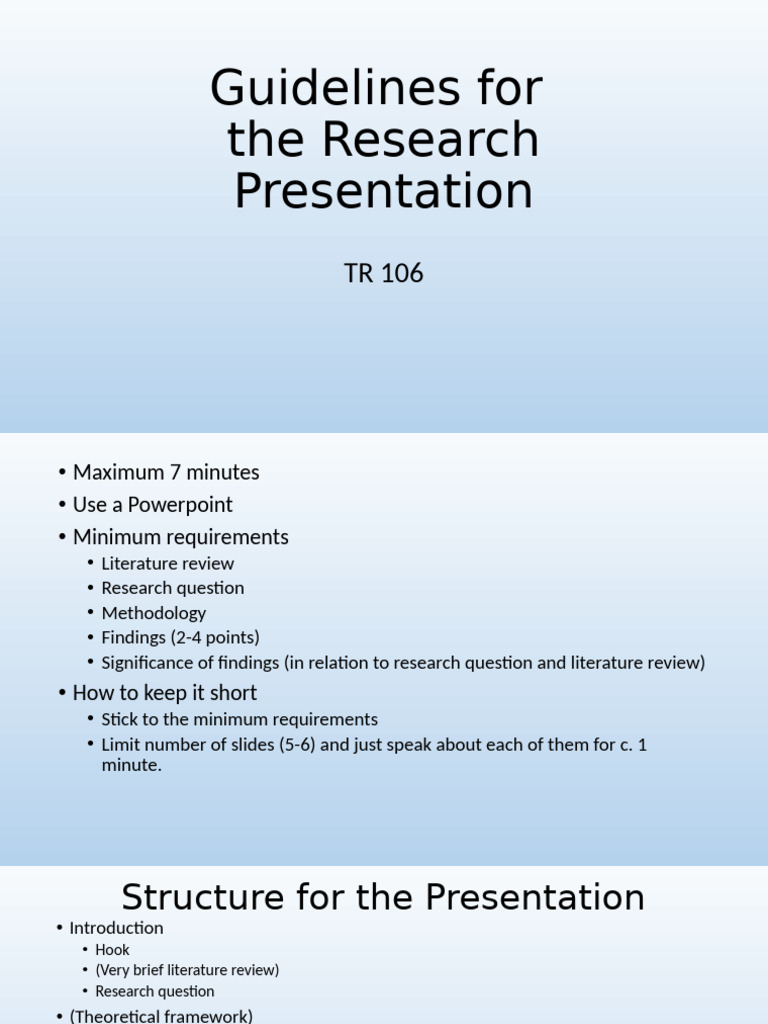 Guidelines for the Research Presentation

TR 106

• Maximum 7 minutes
• Use a Powerpoint
• Minimum requirements
  • Literature review
  • Research question
  • Methodology
  • Findings (2-4 points)
  • Significance of findings (in relation to research question and literature review)
• How to keep it short
  • Stick to the minimum requirements
  • Limit number of slides (5-6) and just speak about each of them for c. 1 minute.

Structure for the Presentation

• Introduction
  • Hook
  • (Very brief literature review)
  • Research question
• (Theoretical framework)